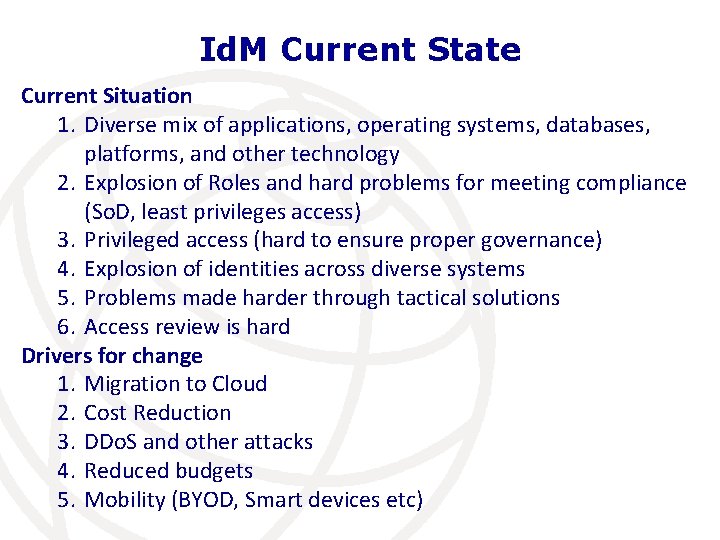 IdM Current State

Current Situation

1. Diverse mix of applications, operating systems, databases, platforms, and other technology
2. Explosion of Roles and hard problems for meeting compliance (SoD, least privileges access)
3. Privileged access (hard to ensure proper governance)
4. Explosion of identities across diverse systems
5. Problems made harder through tactical solutions
6. Access review is hard

Drivers for change

1. Migration to Cloud
2. Cost Reduction
3. DDoS and other attacks
4. Reduced budgets
5. Mobility (BYOD, Smart devices etc)